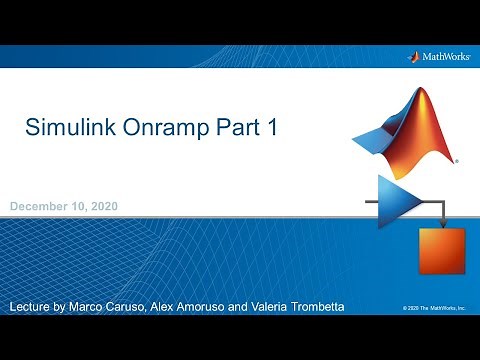 MathWorks®

Simulink Onramp Part 1

December 10, 2020

Lecture by Marco Caruso, Alex Amoruso and Valeria Trombetta

© 2020 The MathWorks, Inc.